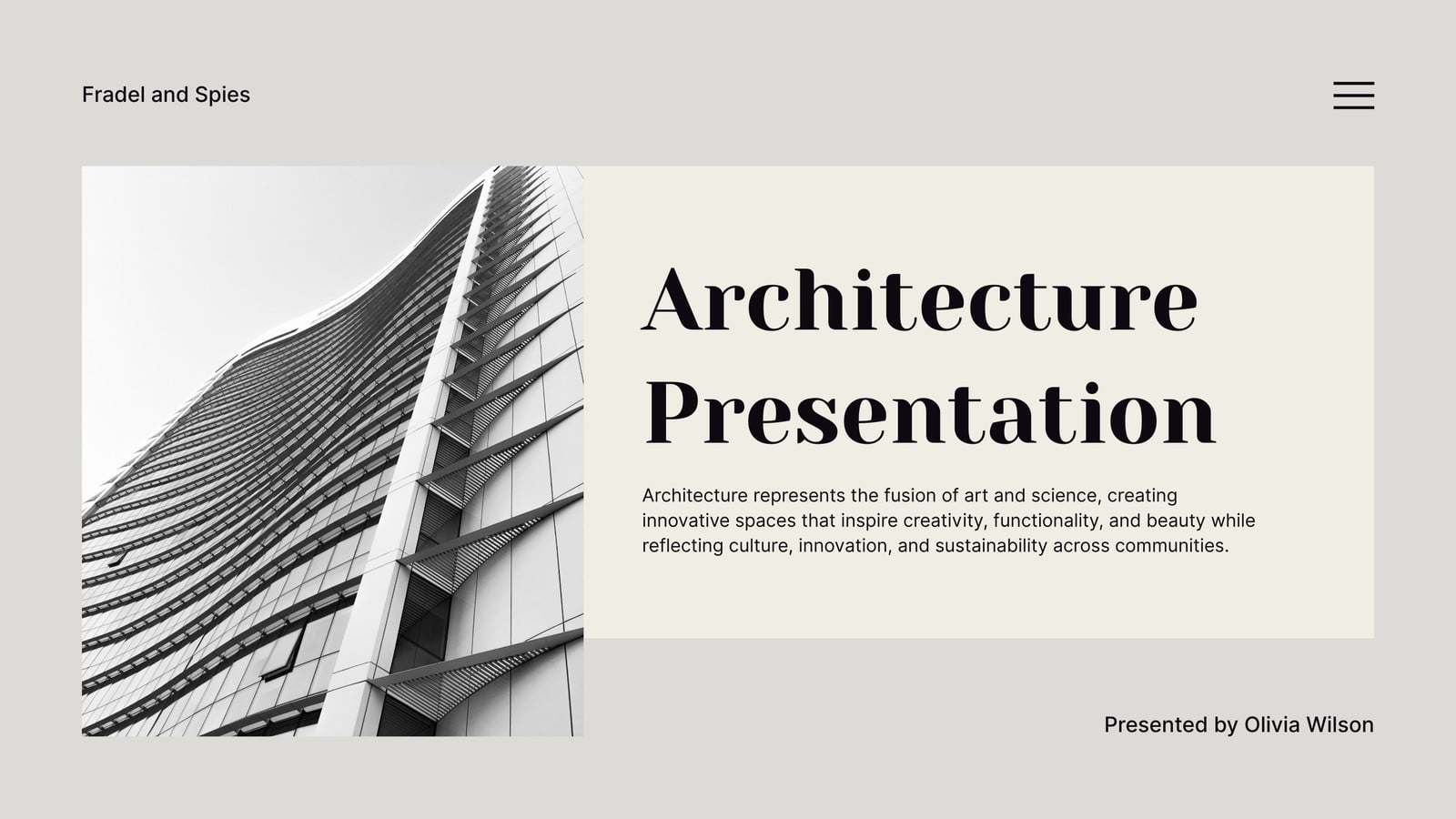 Fradel and Spies

Architecture Presentation

Architecture represents the fusion of art and science, creating innovative spaces that inspire creativity, functionality, and beauty while reflecting culture, innovation, and sustainability across communities.

Presented by Olivia Wilson